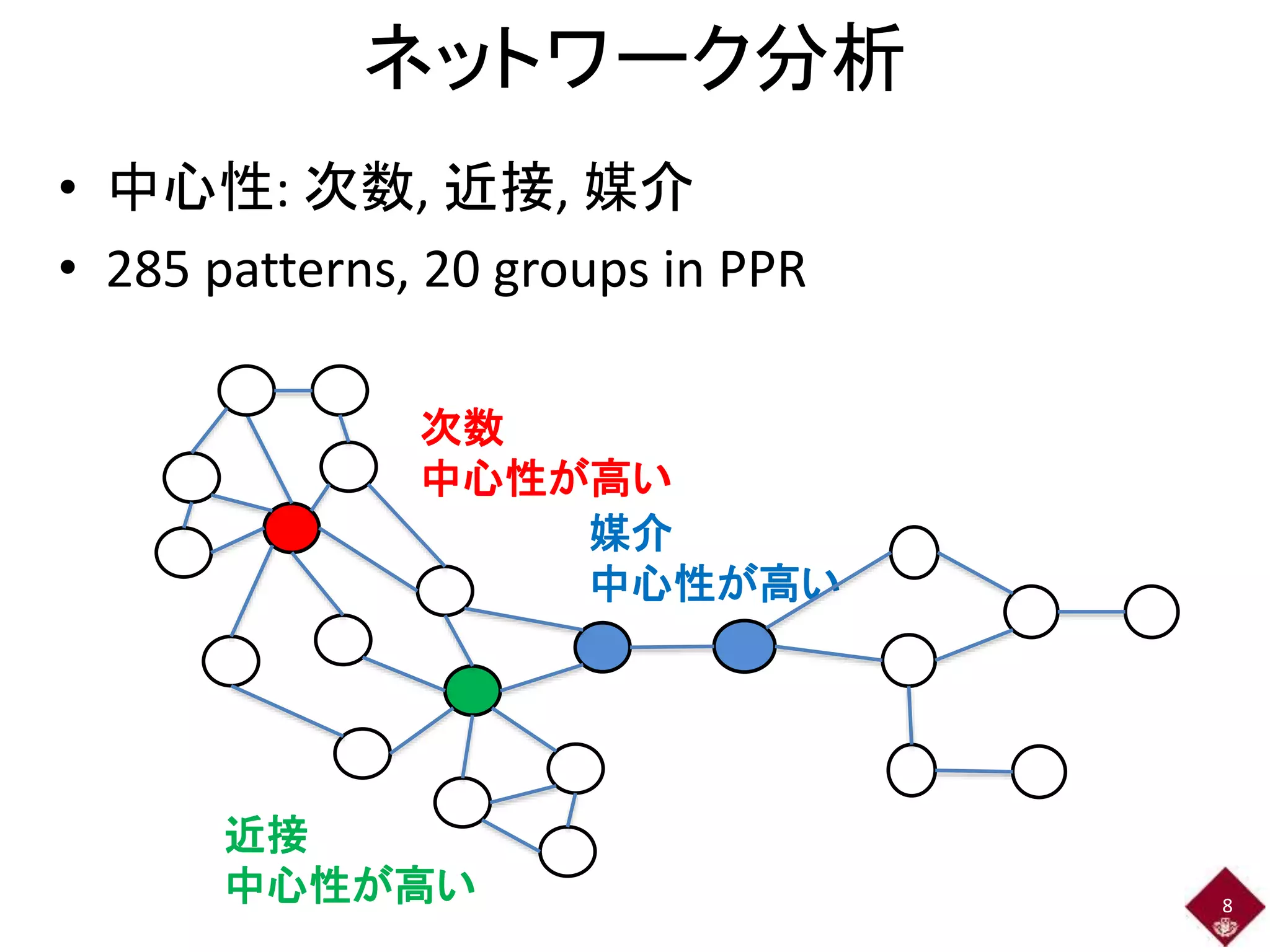 ネットワーク分析

• 中心性: 次数, 近接, 媒介
• 285 patterns, 20 groups in PPR

次数
中心性が高い

媒介
中心性が高い

近接
中心性が高い

8